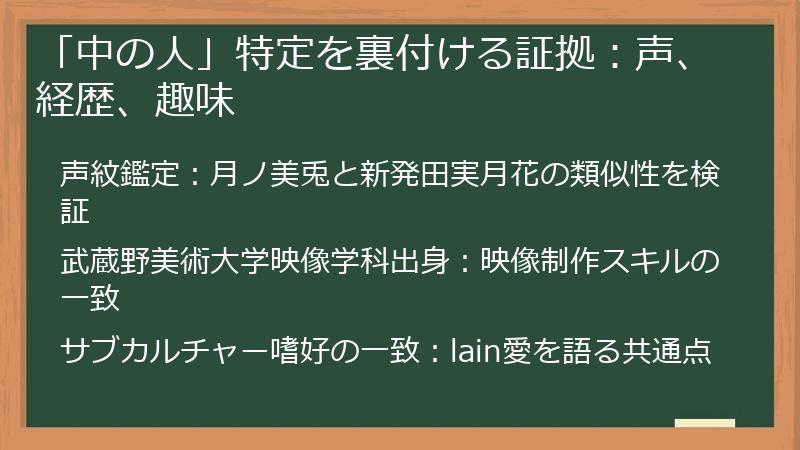 「中の人」特定を裏付ける証拠：声、経歴、趣味

声紋鑑定：月ノ美兎と新発田実月花の類似性を検証

武蔵野美術大学映像学科出身：映像制作スキルの一致

サブカルチャー嗜好の一致：lain愛を語る共通点